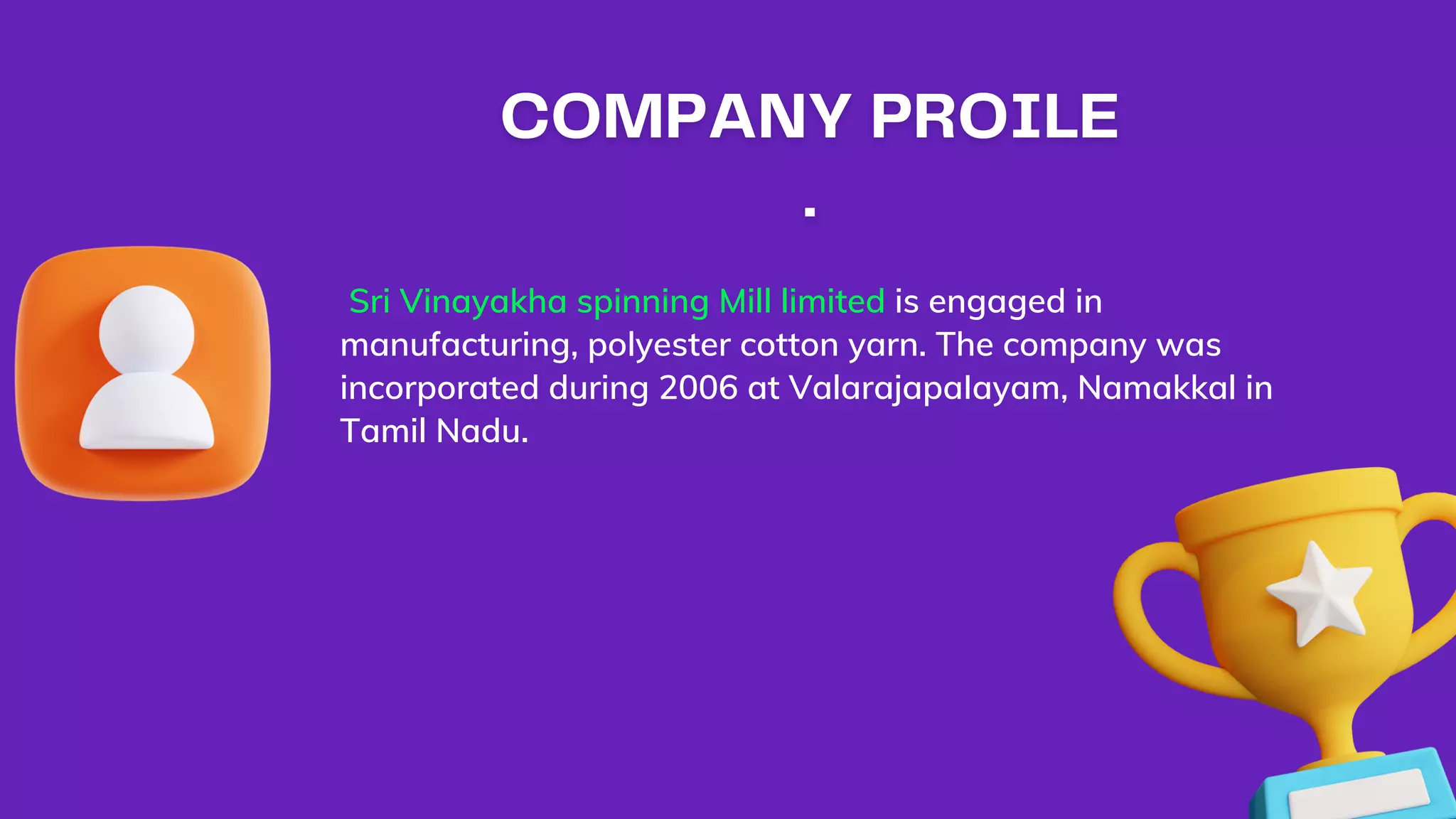 COMPANY PROILE

.

Sri Vinayakha spinning Mill limited is engaged in manufacturing, polyester cotton yarn. The company was incorporated during 2006 at Valarajapalayam, Namakkal in Tamil Nadu.